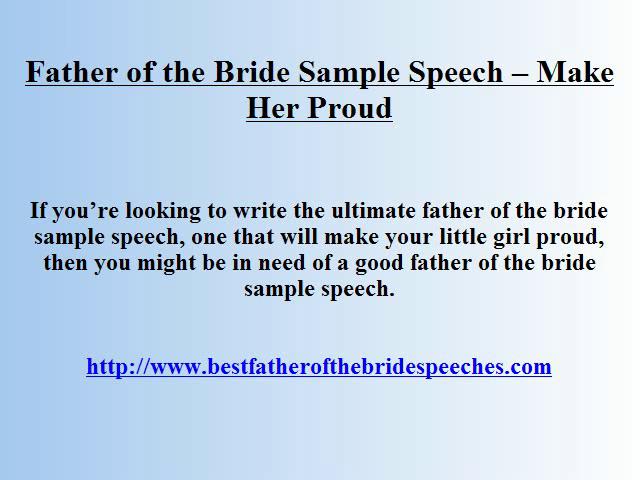 Father of the Bride Sample Speech – Make Her Proud

If you’re looking to write the ultimate father of the bride sample speech, one that will make your little girl proud, then you might be in need of a good father of the bride sample speech.

http://www.bestfatherofthebridespeeches.com